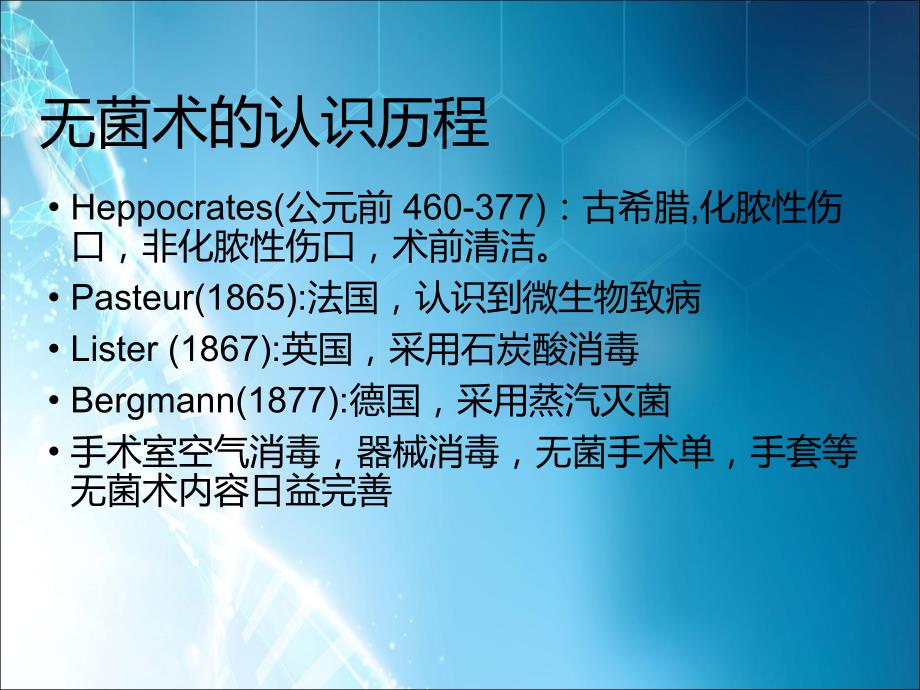 无菌术的认识历程

• Heppocrates(公元前 460-377)：古希腊,化脓性伤口，非化脓性伤口，术前清洁。
• Pasteur(1865):法国，认识到微生物致病
• Lister (1867):英国，采用石炭酸消毒
• Bergmann(1877):德国，采用蒸汽灭菌
• 手术室空气消毒，器械消毒，无菌手术单，手套等无菌术内容日益完善